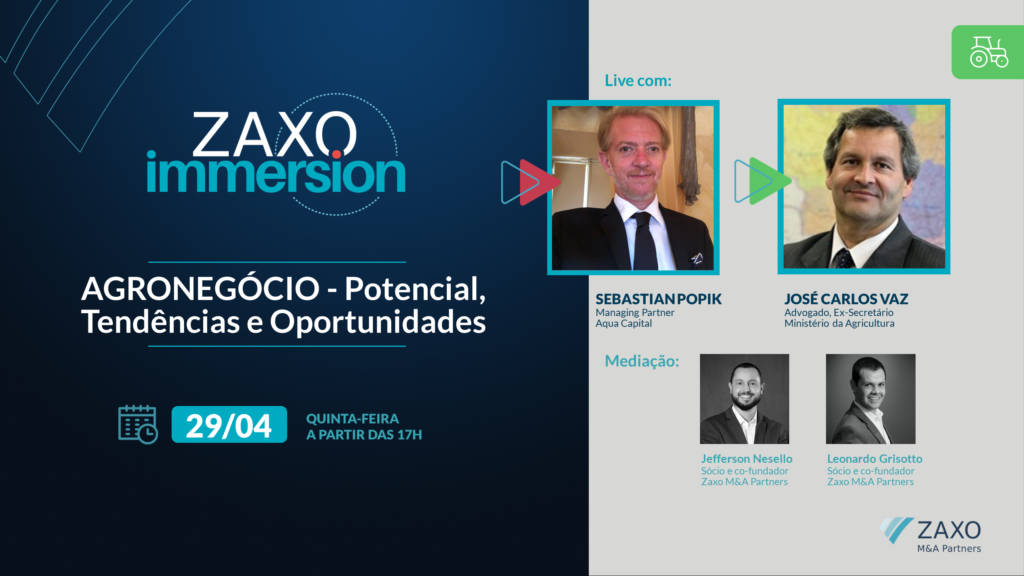 ZAXO immersion

AGRONEGÓCIO - Potencial, Tendências e Oportunidades

29/04

QUINTA-FEIRA
A PARTIR DAS 17H

Live com:

SEBASTIAN POPIK
Managing Partner
Aqua Capital

JOSÉ CARLOS VAZ
Advogado, Ex-Secretário
Ministério da Agricultura

Mediação:

Jefferson Nesello
Sócio e co-fundador
Zaxo M&A Partners

Leonardo Grisotto
Sócio e co-fundador
Zaxo M&A Partners

ZAXO
M&A Partners